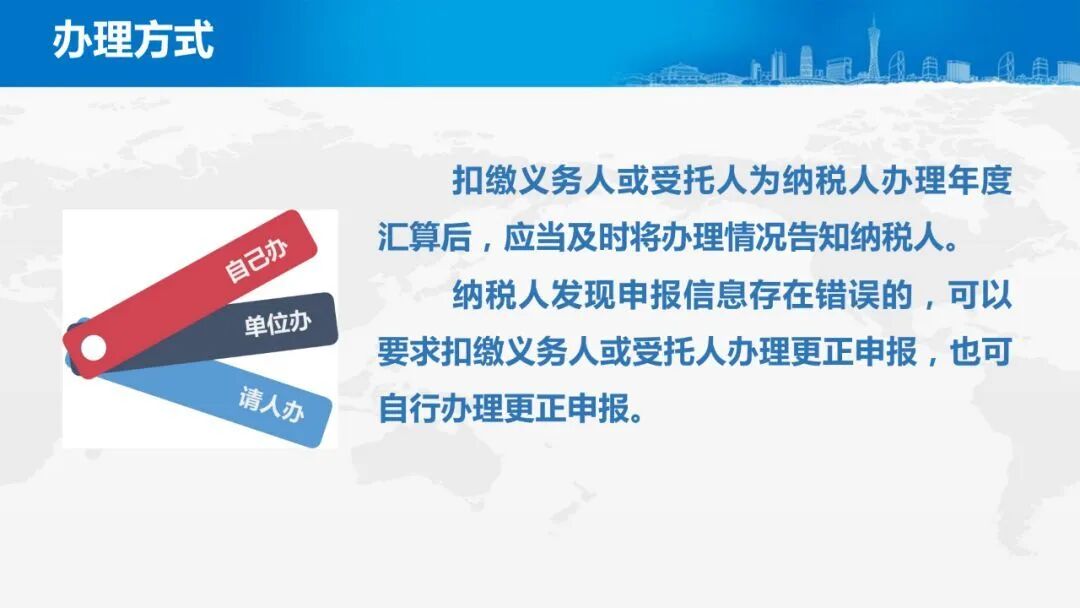 办理方式

自己办
单位办
请人办

扣缴义务人或受托人为纳税人办理年度汇算后，应当及时将办理情况告知纳税人。

纳税人发现申报信息存在错误的，可以要求扣缴义务人或受托人办理更正申报，也可自行办理更正申报。